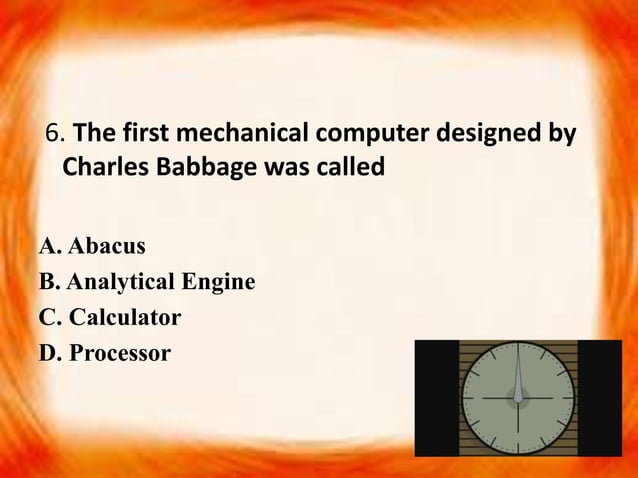 6. The first mechanical computer designed by Charles Babbage was called

A. Abacus
B. Analytical Engine
C. Calculator
D. Processor